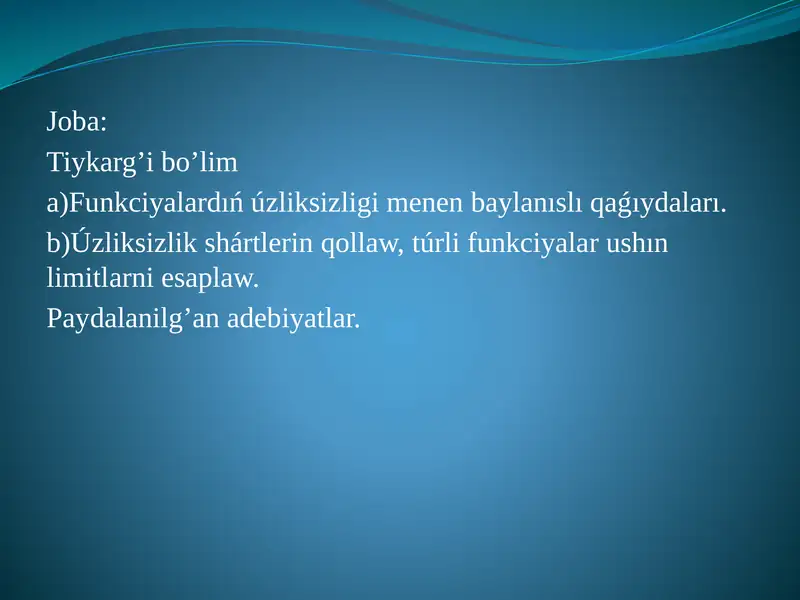 Joba:

Tiykarg’i bo’lim

a)Funkciyalardıń úzliksizligi menen baylanıslı qaǵıydaları.

b)Úzliksizlik shártlerin qollaw, túrli funkciyalar ushın limitlarni esaplaw.

Paydalanilg’an adebiyatlar.